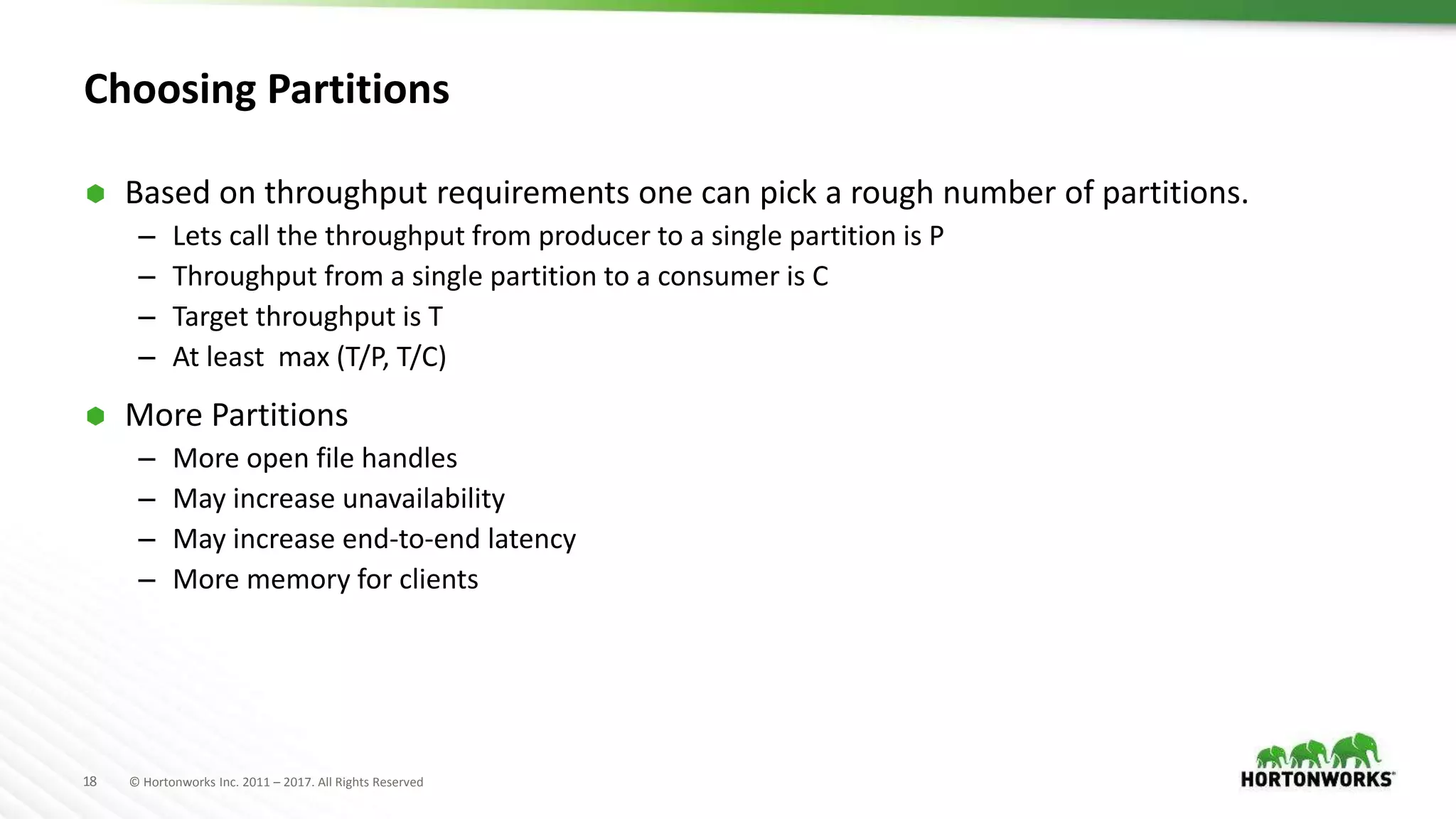 Choosing Partitions

Based on throughput requirements one can pick a rough number of partitions.
– Lets call the throughput from producer to a single partition is P
– Throughput from a single partition to a consumer is C
– Target throughput is T
– At least max (T/P, T/C)

More Partitions
– More open file handles
– May increase unavailability
– May increase end-to-end latency
– More memory for clients

18 © Hortonworks Inc. 2011 – 2017. All Rights Reserved

HORTONWORKS